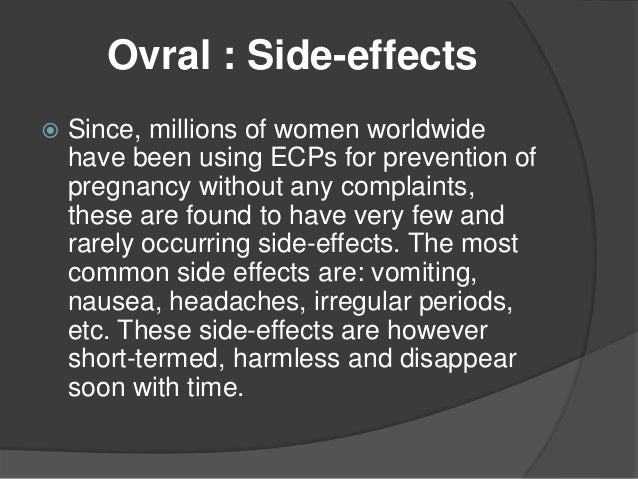 Ovral : Side-effects

Since, millions of women worldwide have been using ECPs for prevention of pregnancy without any complaints, these are found to have very few and rarely occurring side-effects. The most common side effects are: vomiting, nausea, headaches, irregular periods, etc. These side-effects are however short-termed, harmless and disappear soon with time.